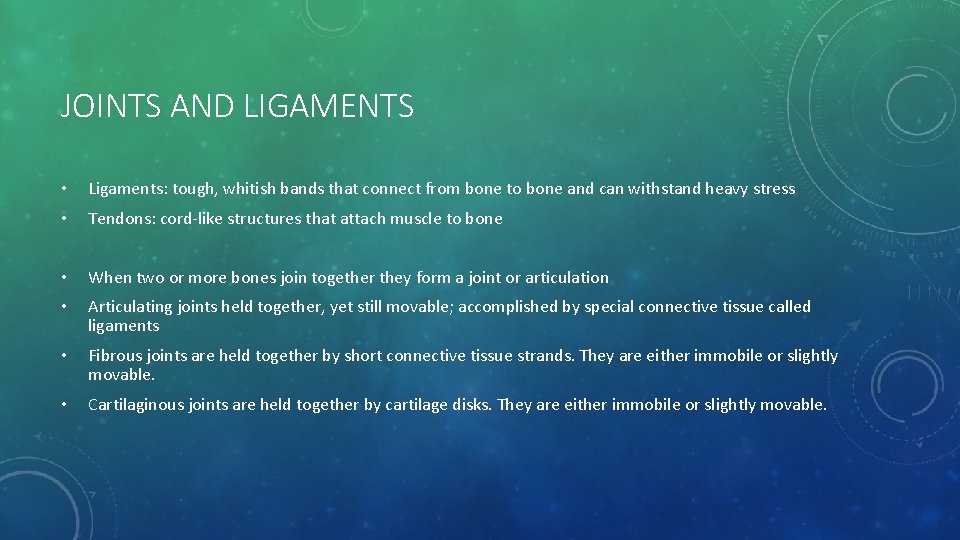 JOINTS AND LIGAMENTS

• Ligaments: tough, whitish bands that connect from bone to bone and can withstand heavy stress

• Tendons: cord-like structures that attach muscle to bone

• When two or more bones join together they form a joint or articulation

• Articulating joints held together, yet still movable; accomplished by special connective tissue called ligaments

• Fibrous joints are held together by short connective tissue strands. They are either immobile or slightly movable.

• Cartilaginous joints are held together by cartilage disks. They are either immobile or slightly movable.